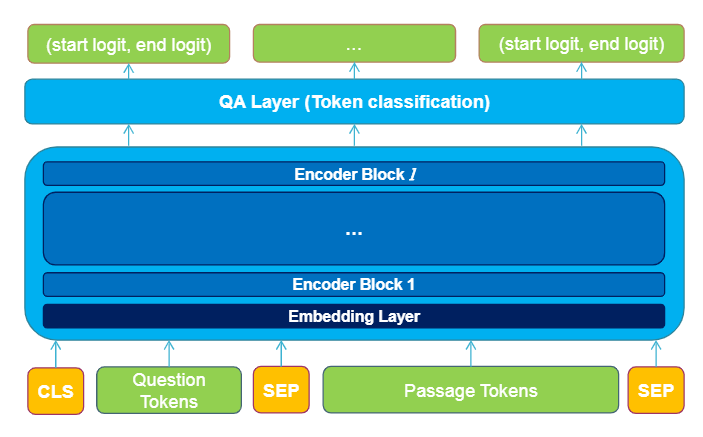 (start logit, end logit)

...

(start logit, end logit)

QA Layer (Token classification)

Encoder Block $l$

...

Encoder Block 1

Embedding Layer

CLS

Question Tokens

SEP

Passage Tokens

SEP